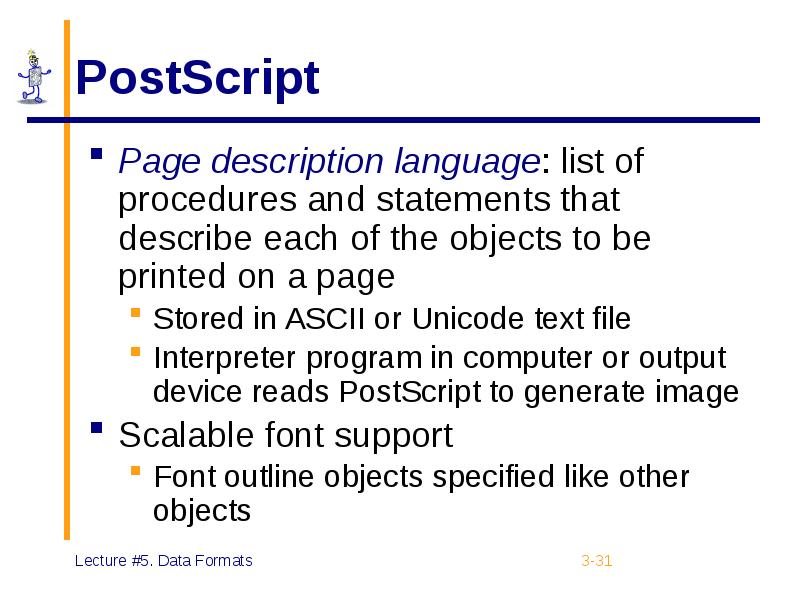 PostScript

- Page description language: list of procedures and statements that describe each of the objects to be printed on a page
  - Stored in ASCII or Unicode text file
  - Interpreter program in computer or output device reads PostScript to generate image
- Scalable font support
  - Font outline objects specified like other objects

Lecture #5. Data Formats

3-31